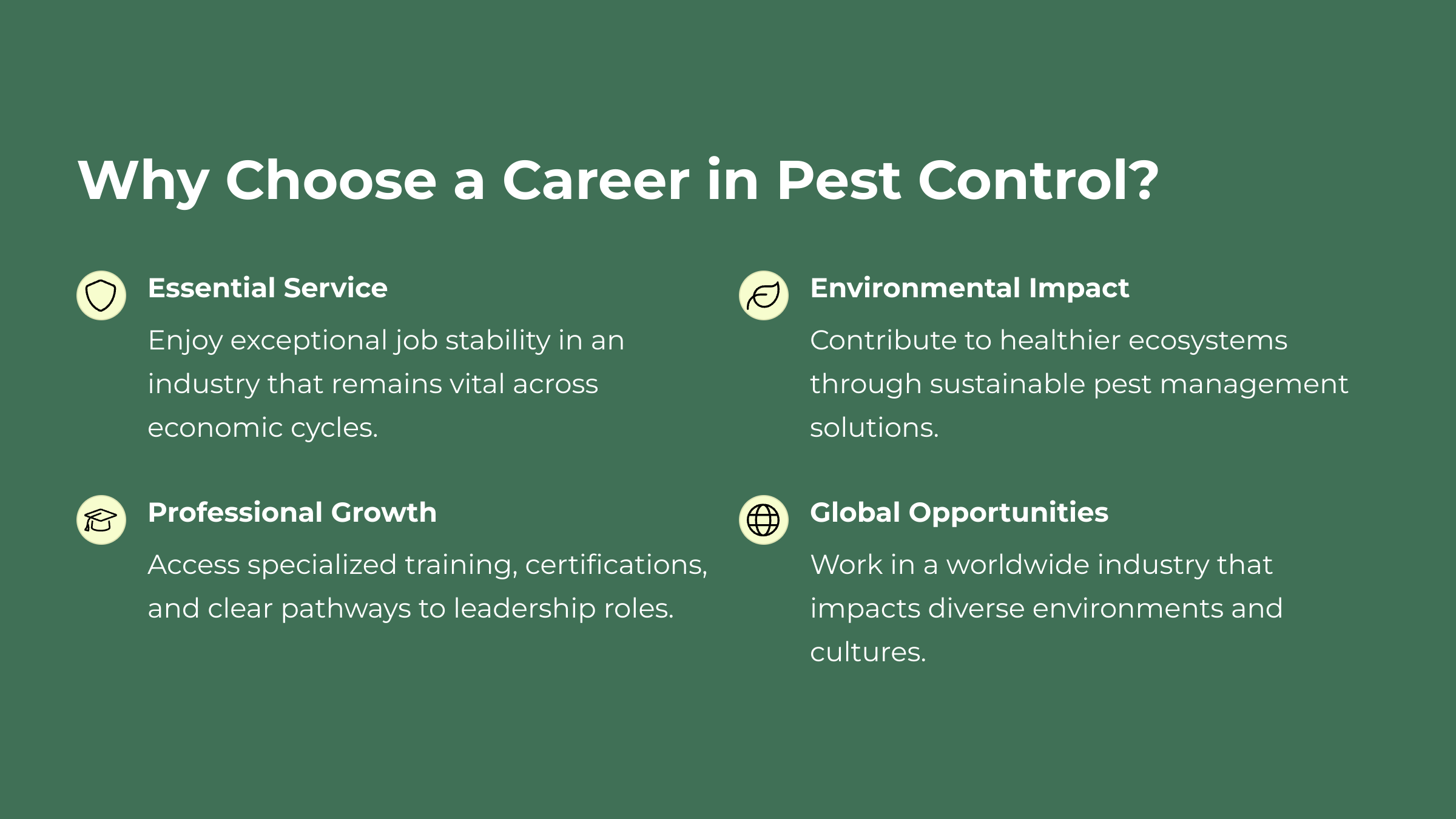 Why Choose a Career in Pest Control?

Essential Service

Enjoy exceptional job stability in an industry that remains vital across economic cycles.

Professional Growth

Access specialized training, certifications, and clear pathways to leadership roles.

Environmental Impact

Contribute to healthier ecosystems through sustainable pest management solutions.

Global Opportunities

Work in a worldwide industry that impacts diverse environments and cultures.